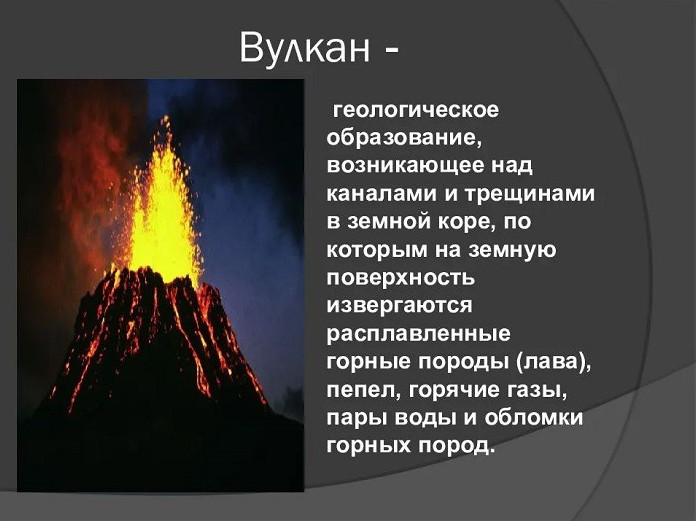 Вулкан -

геологическое образование, возникающее над каналами и трещинами в земной коре, по которым на земную поверхность извергаются расплавленные горные породы (лава), пепел, горячие газы, пары воды и обломки горных пород.